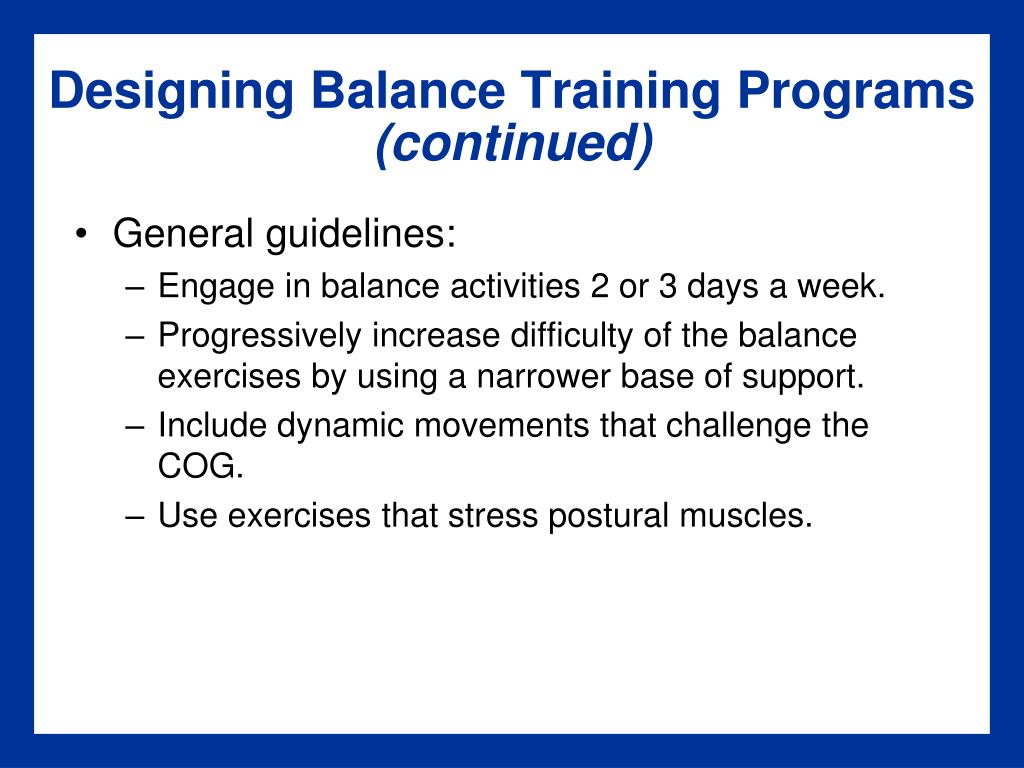 Designing Balance Training Programs
(continued)

• General guidelines:
– Engage in balance activities 2 or 3 days a week.
– Progressively increase difficulty of the balance exercises by using a narrower base of support.
– Include dynamic movements that challenge the COG.
– Use exercises that stress postural muscles.